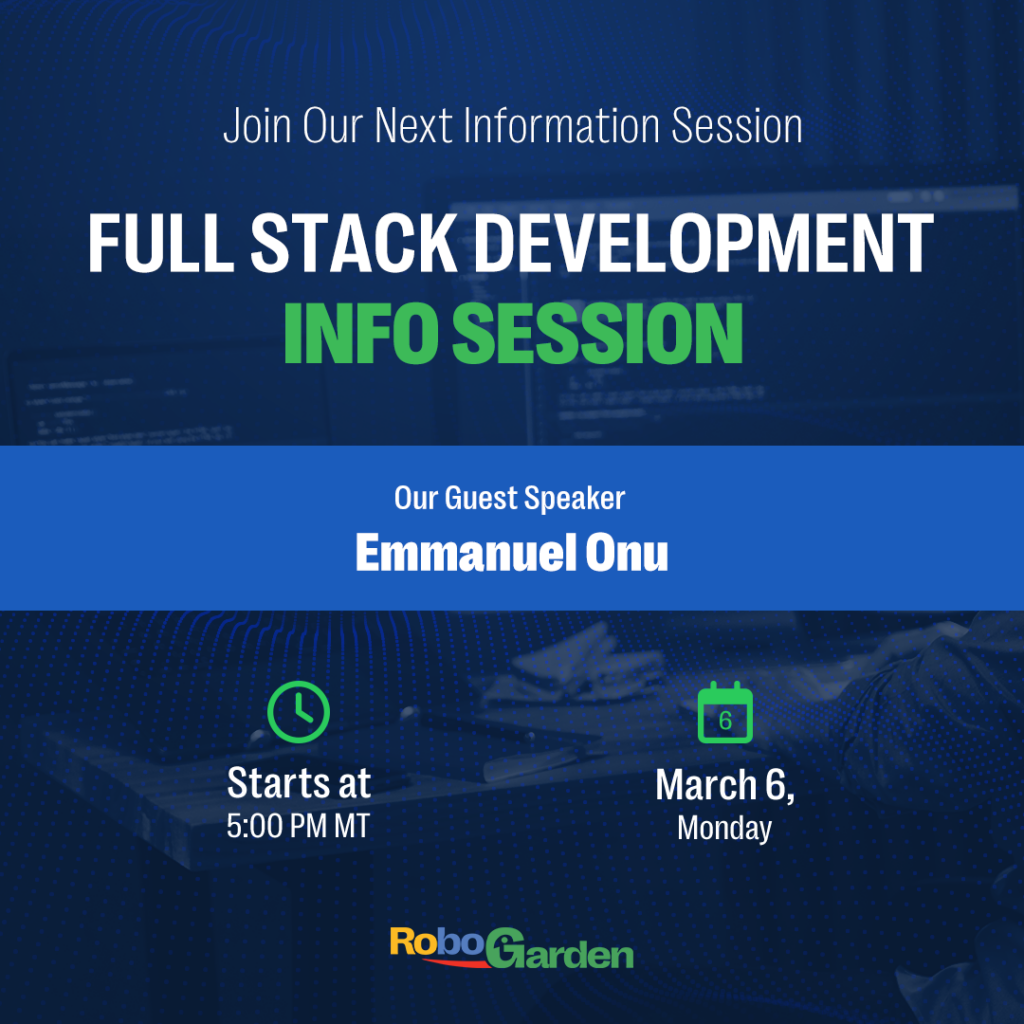 Join Our Next Information Session

FULL STACK DEVELOPMENT
INFO SESSION

Our Guest Speaker
Emmanuel Onu

Starts at
5:00 PM MT

6

March 6,
Monday

RoboGarden